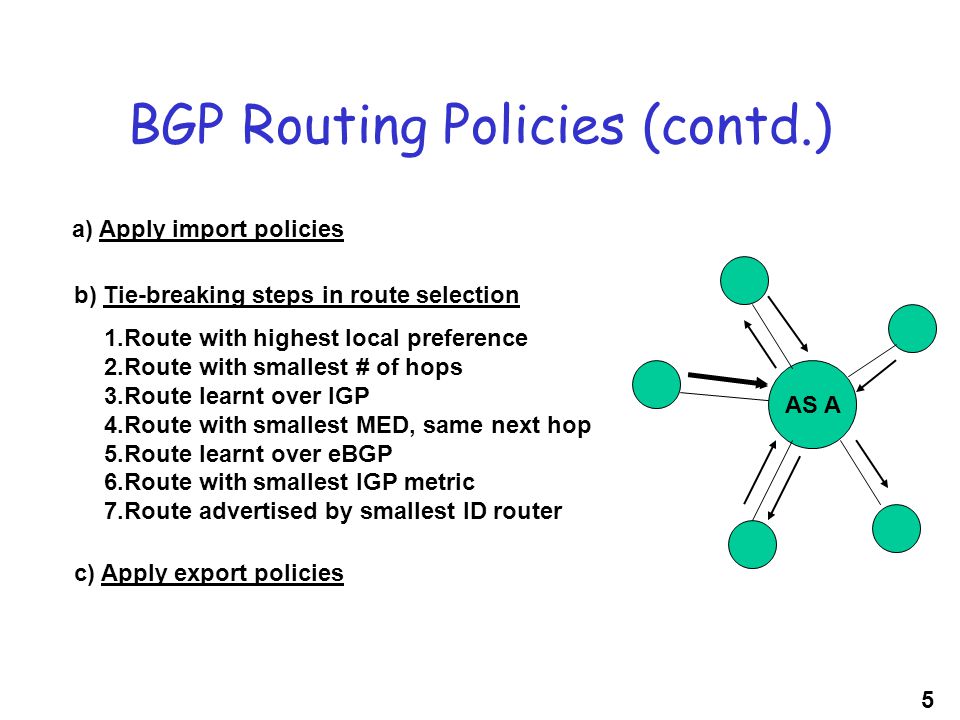 BGP Routing Policies (contd.)

a) Apply import policies

b) Tie-breaking steps in route selection

1.Route with highest local preference
2.Route with smallest # of hops
3.Route learnt over IGP
4.Route with smallest MED, same next hop
5.Route learnt over eBGP
6.Route with smallest IGP metric
7.Route advertised by smallest ID router

c) Apply export policies

AS A

5